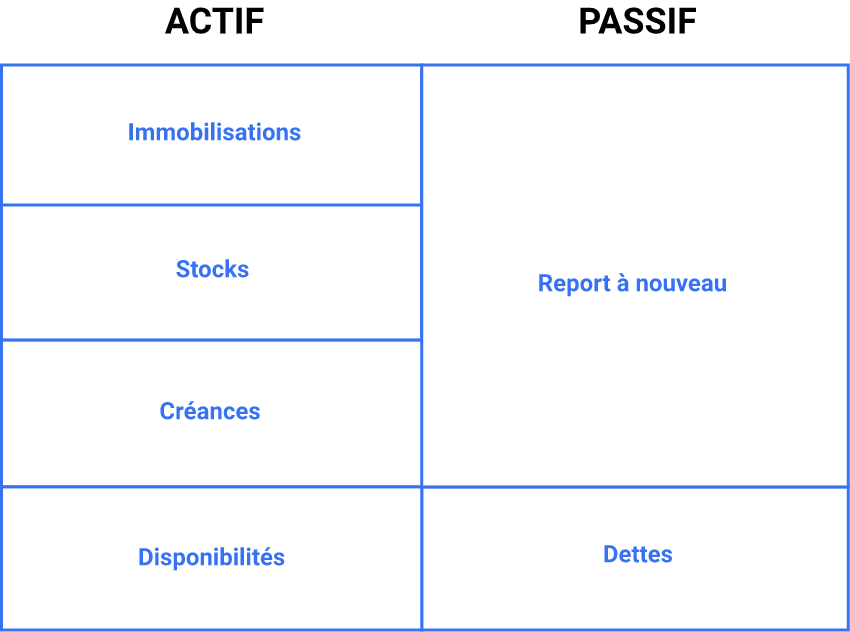 | ACTIF | PASSIF |
|---|---|
| Immobilisations | Report à nouveau |
| Stocks | |
| Créances | |
| Disponibilités | Dettes |